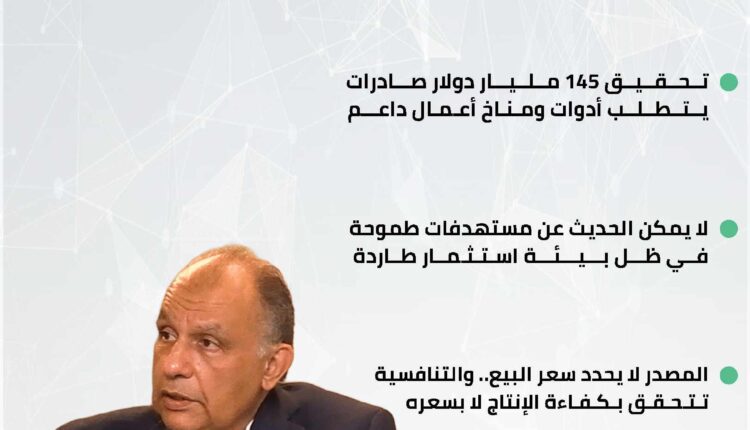 تحقيق 145 مليار دولار صادرات يتطلب أدوات ومناخ أعمال داعم

لا يمكن الحديث عن مستهدفات طموحة في ظل بيئة استثمار طاردة

المصدر لا يحدد سعر البيع.. والتنافسية تتحقق بكفاءة الإنتاج لا بسعره